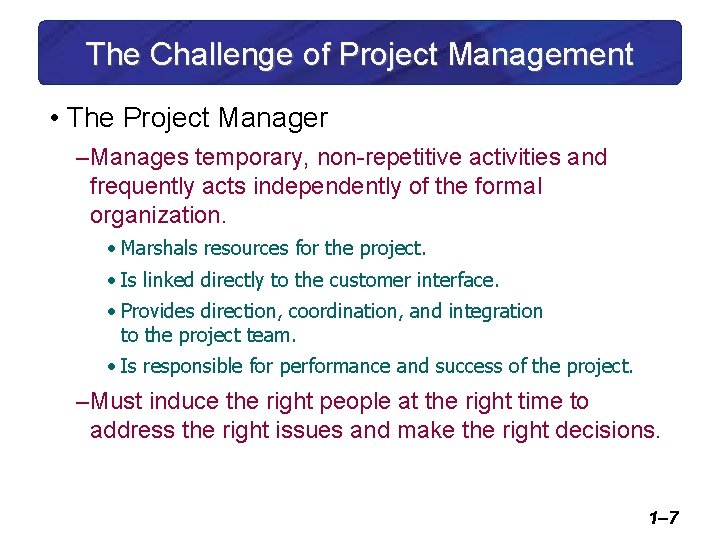 The Challenge of Project Management

• The Project Manager

–Manages temporary, non-repetitive activities and frequently acts independently of the formal organization.

• Marshals resources for the project.

• Is linked directly to the customer interface.

• Provides direction, coordination, and integration to the project team.

• Is responsible for performance and success of the project.

–Must induce the right people at the right time to address the right issues and make the right decisions.

1–7